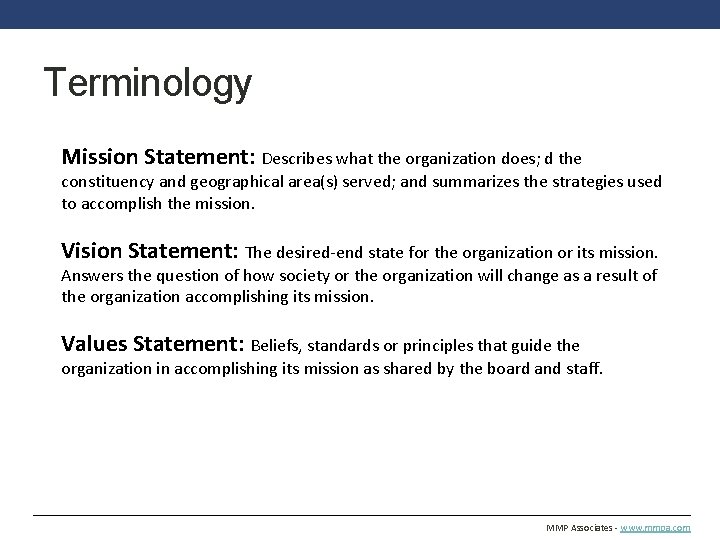 Terminology

Mission Statement: Describes what the organization does; d the constituency and geographical area(s) served; and summarizes the strategies used to accomplish the mission.

Vision Statement: The desired-end state for the organization or its mission. Answers the question of how society or the organization will change as a result of the organization accomplishing its mission.

Values Statement: Beliefs, standards or principles that guide the organization in accomplishing its mission as shared by the board and staff.

MMP Associates - www.mmpa.com